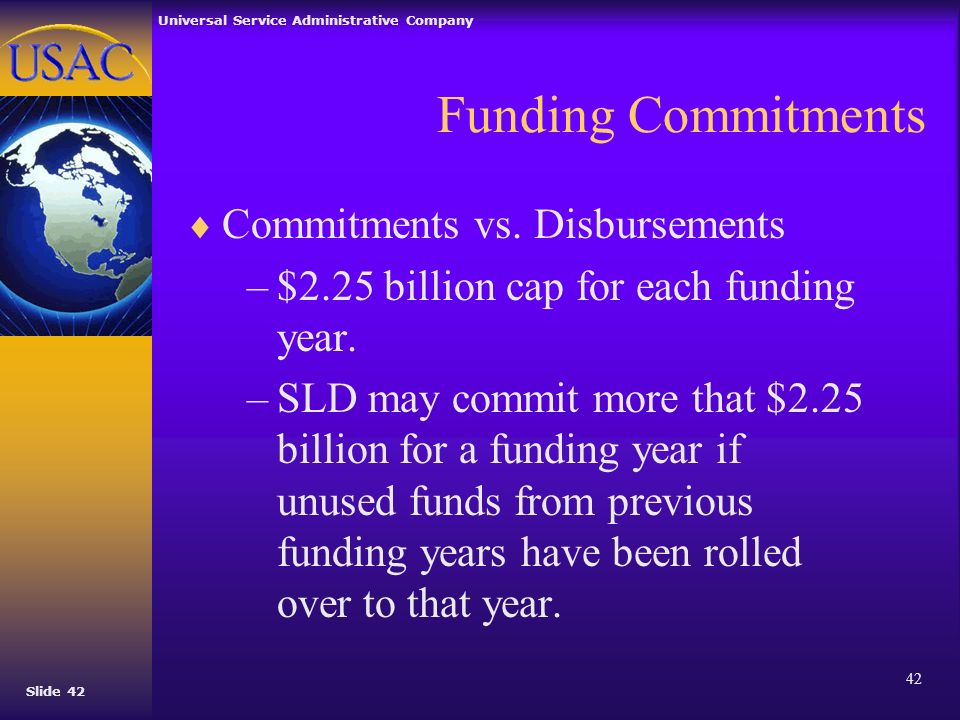 USAC

Universal Service Administrative Company

Funding Commitments

♦ Commitments vs. Disbursements
– \$2.25 billion cap for each funding year.
– SLD may commit more that \$2.25 billion for a funding year if unused funds from previous funding years have been rolled over to that year.

Slide 42

42